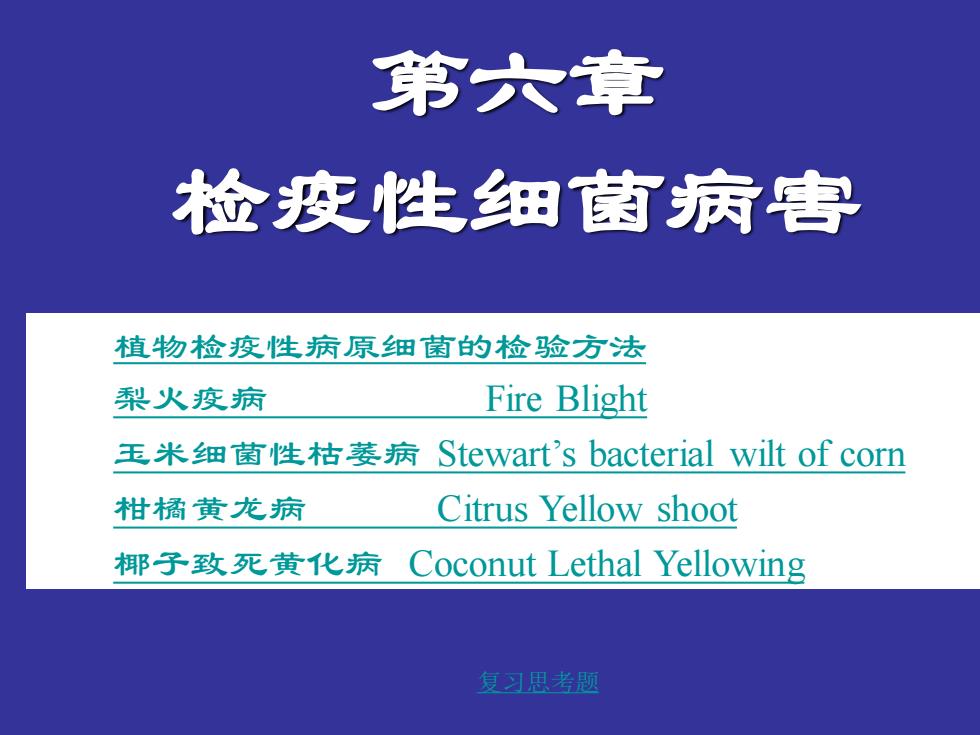 第六章
检疫性细菌病害

植物检疫性病原细菌的检验方法

梨火疫病 Fire Blight

玉米细菌性枯萎病 Stewart's bacterial wilt of corn

柑橘黄龙病 Citrus Yellow shoot

椰子致死黄化病 Coconut Lethal Yellowing

复习思考题